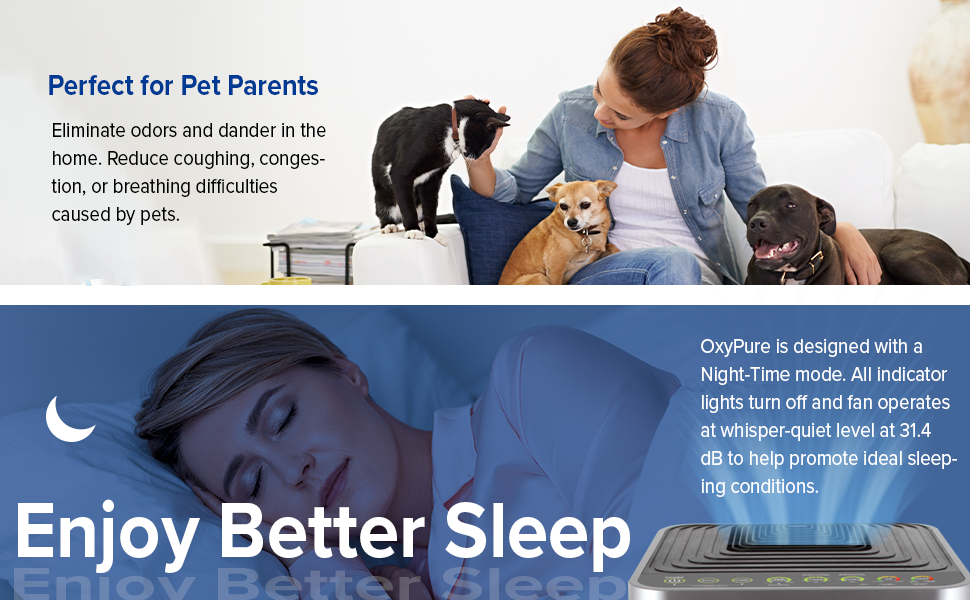 Perfect for Pet Parents

Eliminate odors and dander in the home. Reduce coughing, congestion, or breathing difficulties caused by pets.

OxyPure is designed with a Night-Time mode. All indicator lights turn off and fan operates at whisper-quiet level at 31.4 dB to help promote ideal sleeping conditions.

Enjoy Better Sleep

Enjoy Better Sleep